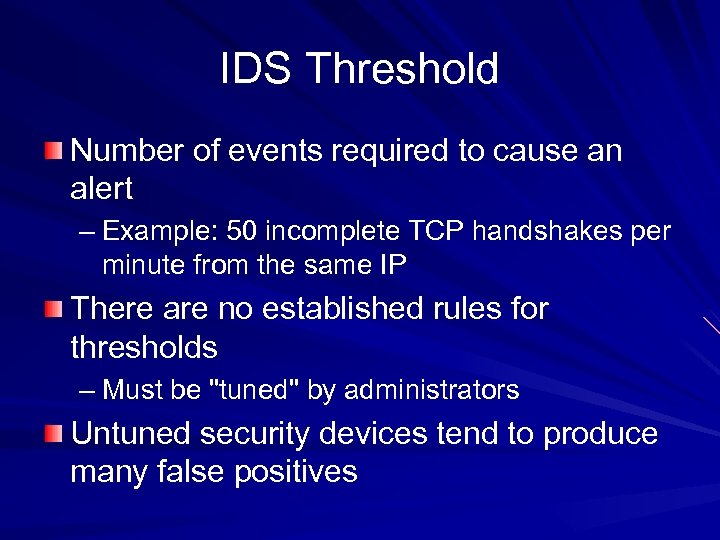 IDS Threshold

Number of events required to cause an alert

– Example: 50 incomplete TCP handshakes per minute from the same IP

There are no established rules for thresholds

– Must be "tuned" by administrators

Untuned security devices tend to produce many false positives